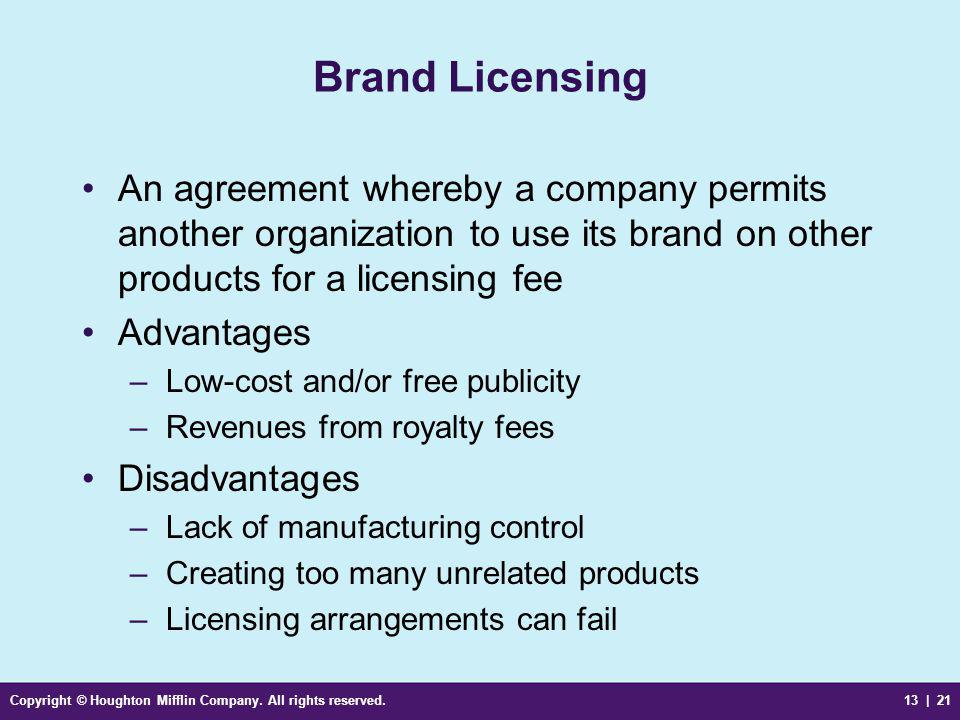 Brand Licensing

• An agreement whereby a company permits another organization to use its brand on other products for a licensing fee

• Advantages
– Low-cost and/or free publicity
– Revenues from royalty fees

• Disadvantages
– Lack of manufacturing control
– Creating too many unrelated products
– Licensing arrangements can fail

Copyright © Houghton Mifflin Company. All rights reserved.

13 | 21